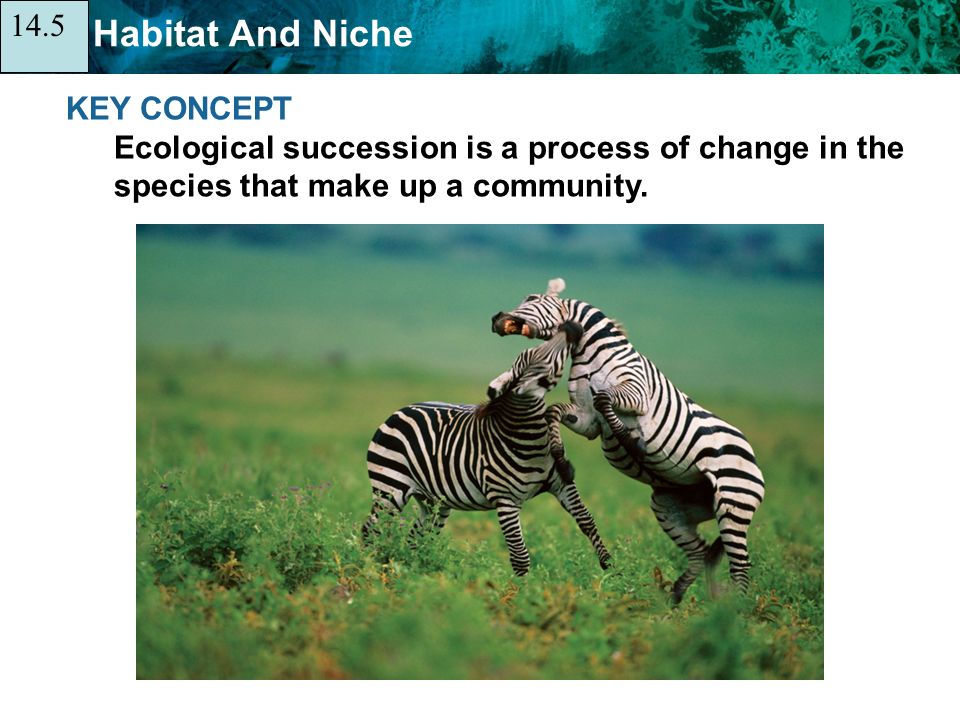 14.5

Habitat And Niche

KEY CONCEPT

Ecological succession is a process of change in the species that make up a community.